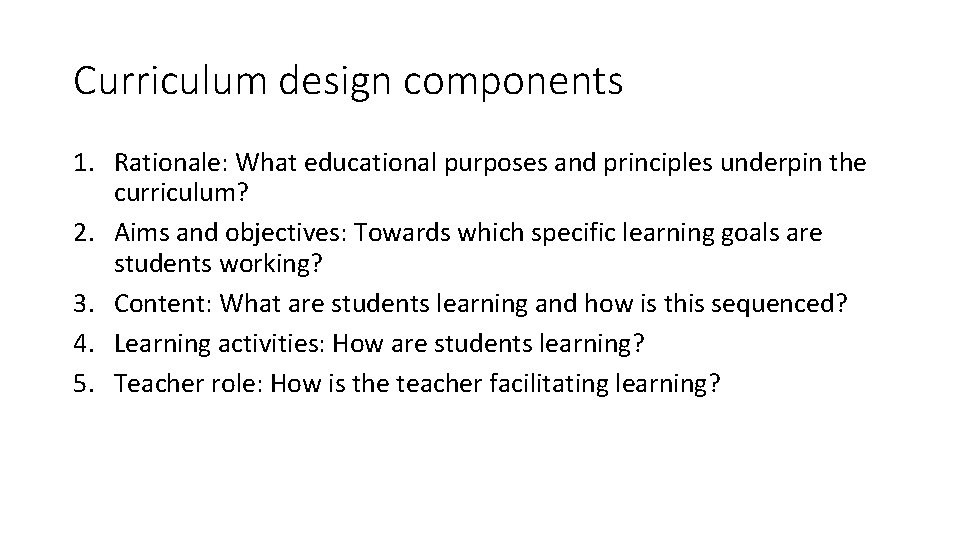 Curriculum design components

1. Rationale: What educational purposes and principles underpin the curriculum?
2. Aims and objectives: Towards which specific learning goals are students working?
3. Content: What are students learning and how is this sequenced?
4. Learning activities: How are students learning?
5. Teacher role: How is the teacher facilitating learning?